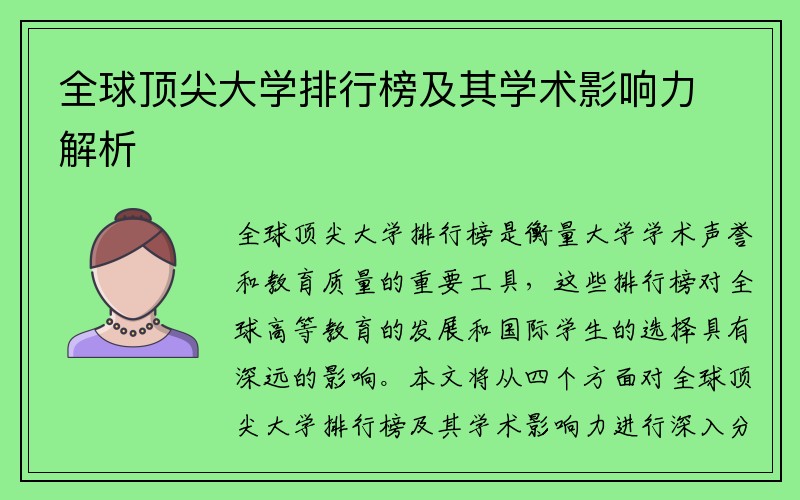 全球顶尖大学排行榜及其学术影响力解析

全球顶尖大学排行榜是衡量大学学术声誉和教育质量的重要工具，这些排行榜对全球高等教育的发展和国际学生的选择具有深远的影响。本文将从四个方面对全球顶尖大学排行榜及其学术影响力进行深入分